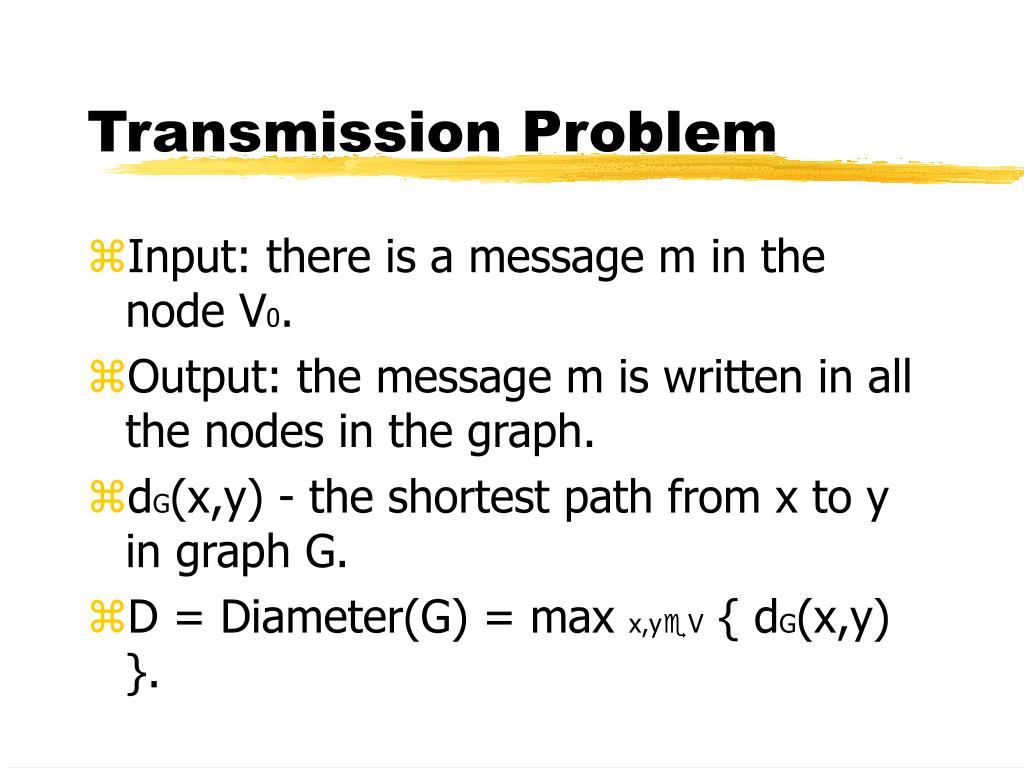 Transmission Problem

⌘Input: there is a message m in the node $V_0$.

⌘Output: the message m is written in all the nodes in the graph.

⌘$d_G(x,y)$ - the shortest path from x to y in graph G.

⌘D = Diameter(G) = max $_{x,y \in V}$ { $d_G(x,y)$ }.